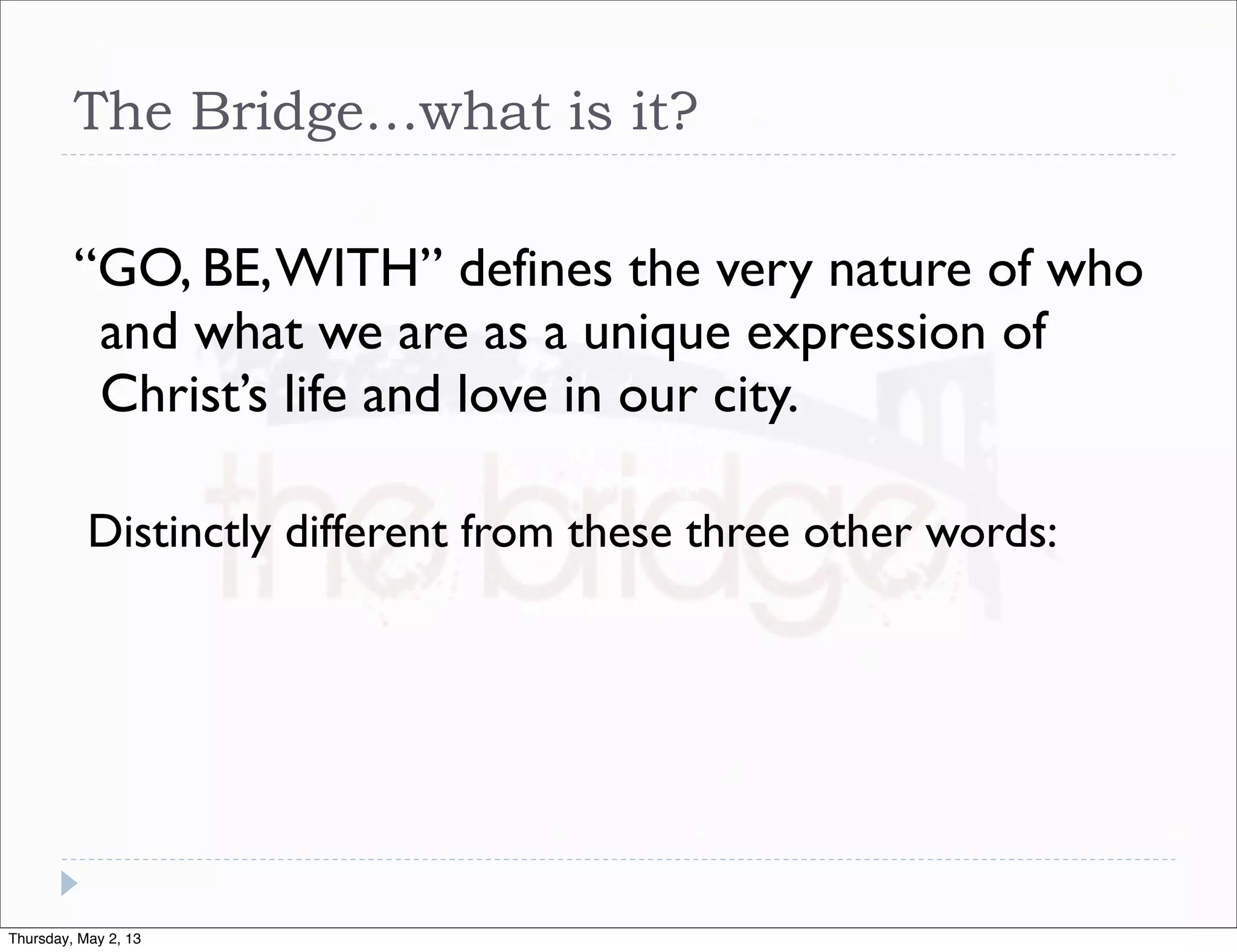 The Bridge…what is it?

“GO, BE, WITH” defines the very nature of who and what we are as a unique expression of Christ’s life and love in our city.

Distinctly different from these three other words:

the bridge

Thursday, May 2, 13